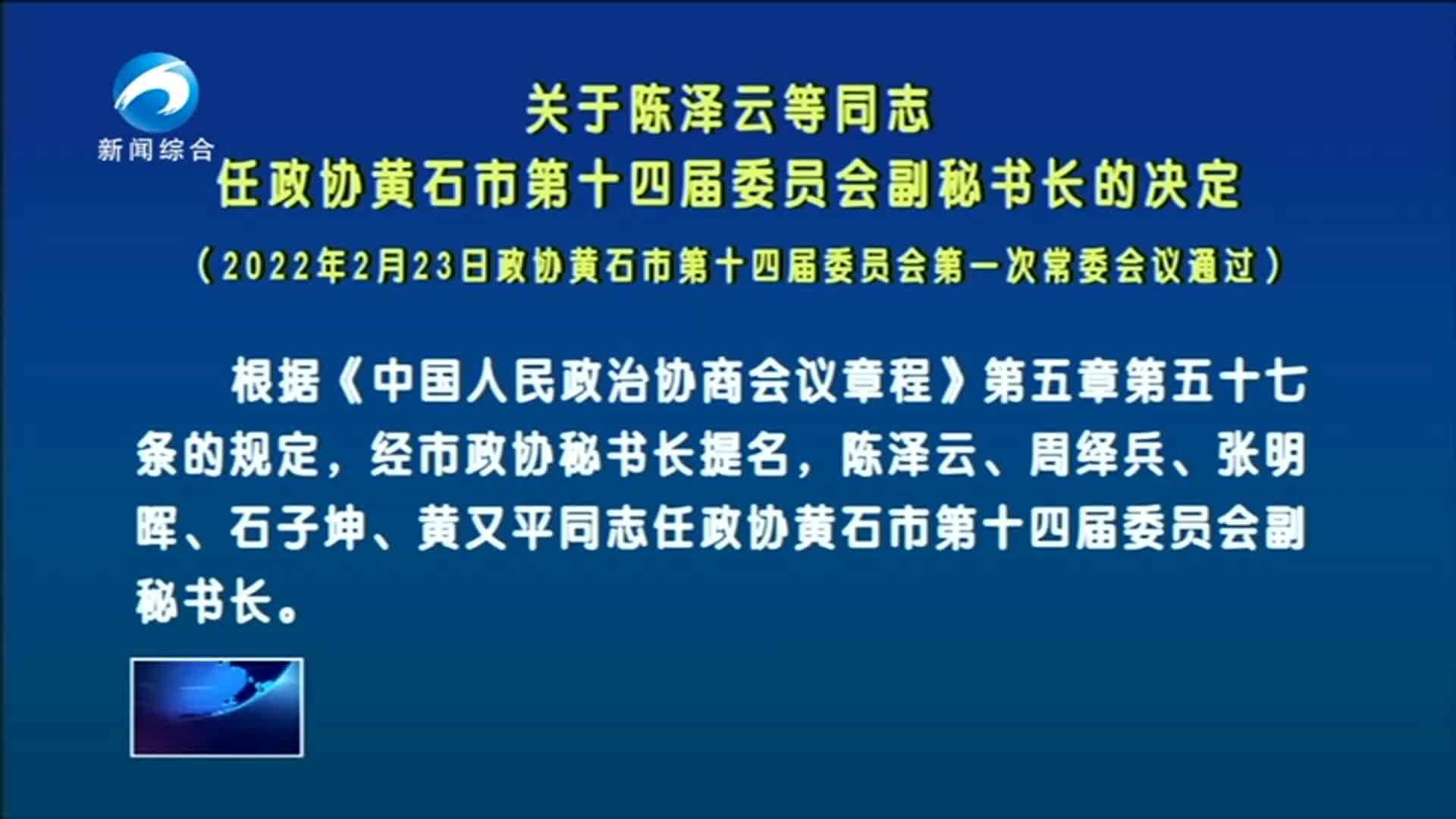 新闻综合

关于陈泽云等同志
任政协黄石市第十四届委员会副秘书长的决定
（2022年2月23日政协黄石市第十四届委员会第一次常委会议通过）

根据《中国人民政治协商会议章程》第五章第五十七条的规定，经市政协秘书长提名，陈泽云、周绎兵、张明晖、石子坤、黄又平同志任政协黄石市第十四届委员会副秘书长。